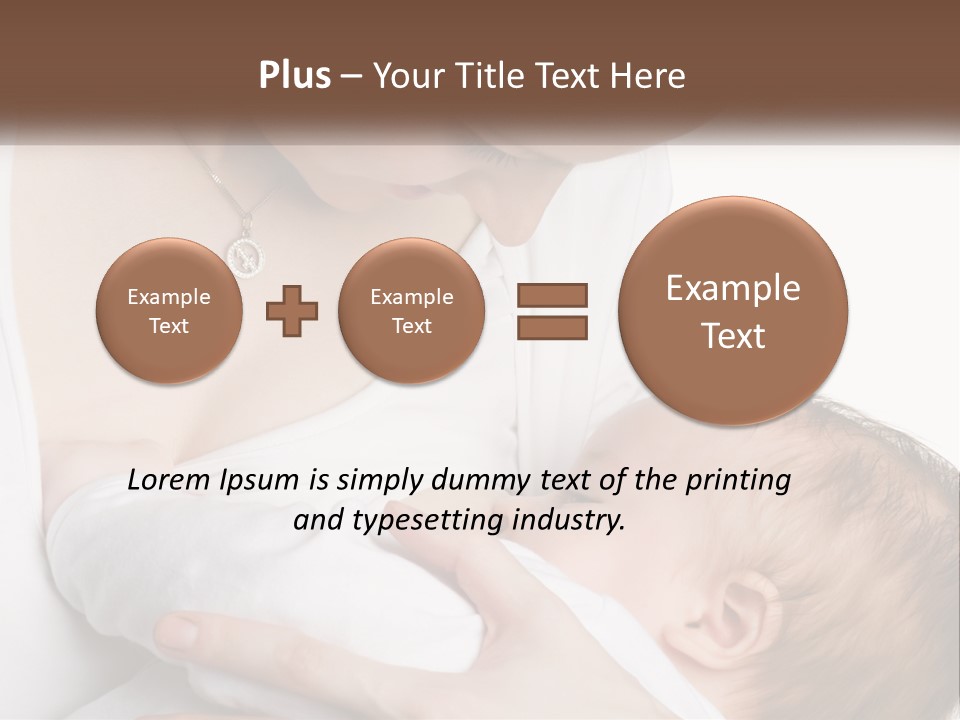 Plus – Your Title Text Here

Example Text

Example Text

Example Text

Lorem Ipsum is simply dummy text of the printing and typesetting industry.